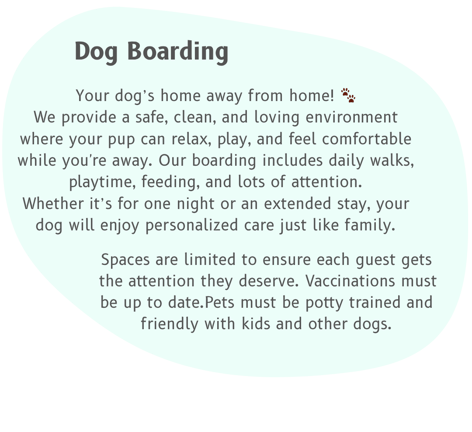 Dog Boarding

Your dog's home away from home! 🐾
We provide a safe, clean, and loving environment where your pup can relax, play, and feel comfortable while you're away. Our boarding includes daily walks, playtime, feeding, and lots of attention.
Whether it's for one night or an extended stay, your dog will enjoy personalized care just like family.

Spaces are limited to ensure each guest gets the attention they deserve. Vaccinations must be up to date.Pets must be potty trained and friendly with kids and other dogs.